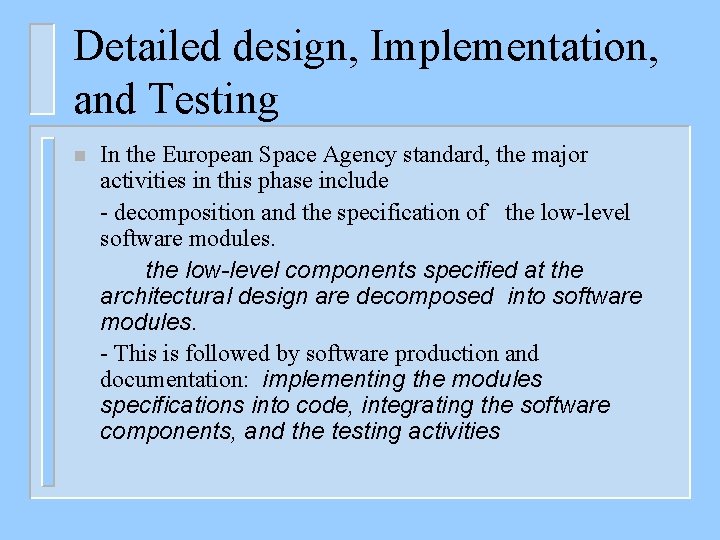 Detailed design, Implementation, and Testing

In the European Space Agency standard, the major activities in this phase include

- decomposition and the specification of the low-level software modules.

the low-level components specified at the architectural design are decomposed into software modules.

- This is followed by software production and documentation: implementing the modules specifications into code, integrating the software components, and the testing activities